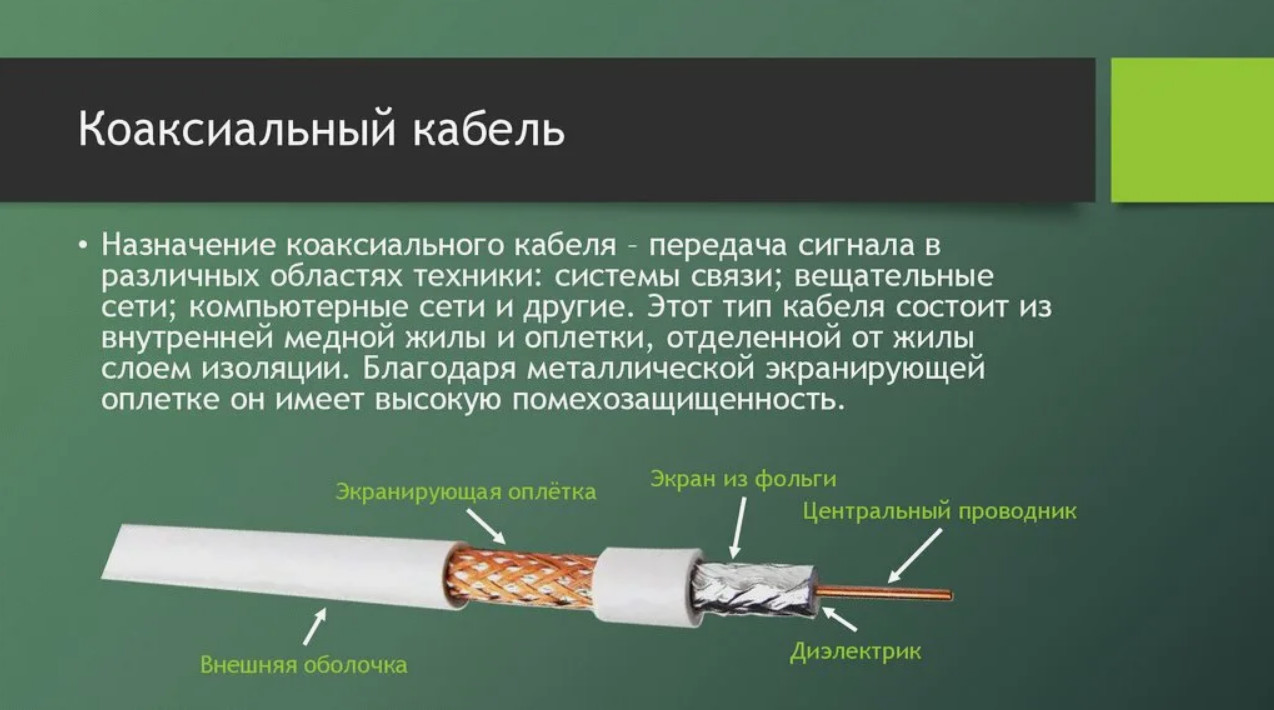 Коаксиальный кабель

• Назначение коаксиального кабеля – передача сигнала в различных областях техники: системы связи; вещательные сети; компьютерные сети и другие. Этот тип кабеля состоит из внутренней медной жилы и оплетки, отделенной от жилы слоем изоляции. Благодаря металлической экранирующей оплетке он имеет высокую помехозащищенность.

Экранирующая оплётка

Экран из фольги

Центральный проводник

Внешняя оболочка

Диэлектрик